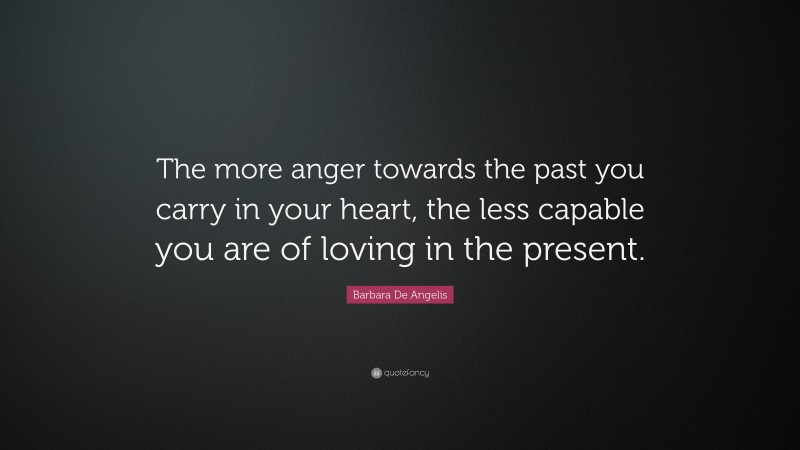 The more anger towards the past you carry in your heart, the less capable you are of loving in the present.

Barbara De Angelis

quotefancy